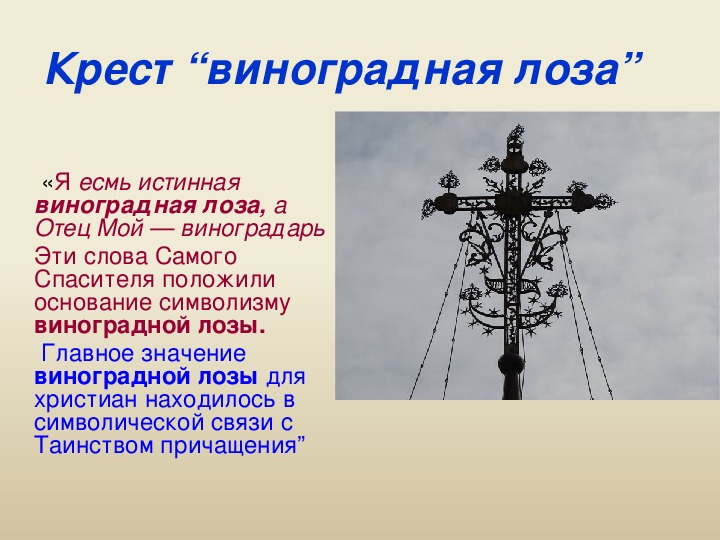 Крест “виноградная лоза”

«Я есмь истинная виноградная лоза, а Отец Мой — виноградарь

Эти слова Самого Спасителя положили основание символизму виноградной лозы.

Главное значение виноградной лозы для христиан находилось в символической связи с Таинством причащения”